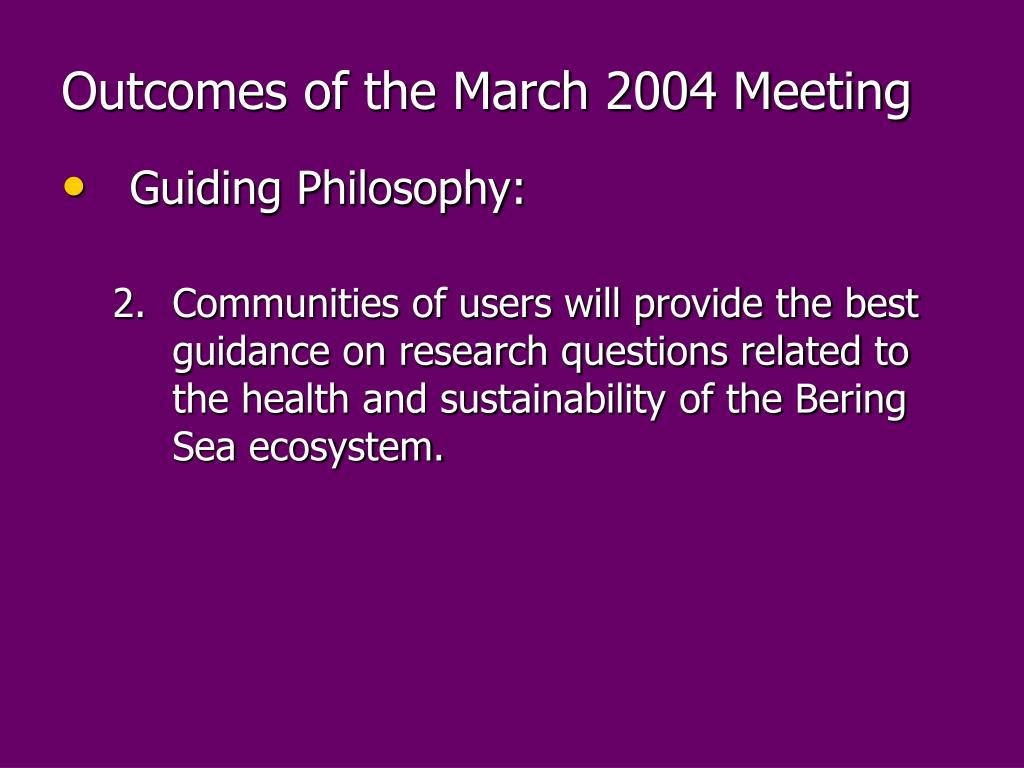 Outcomes of the March 2004 Meeting

• Guiding Philosophy:

2. Communities of users will provide the best guidance on research questions related to the health and sustainability of the Bering Sea ecosystem.